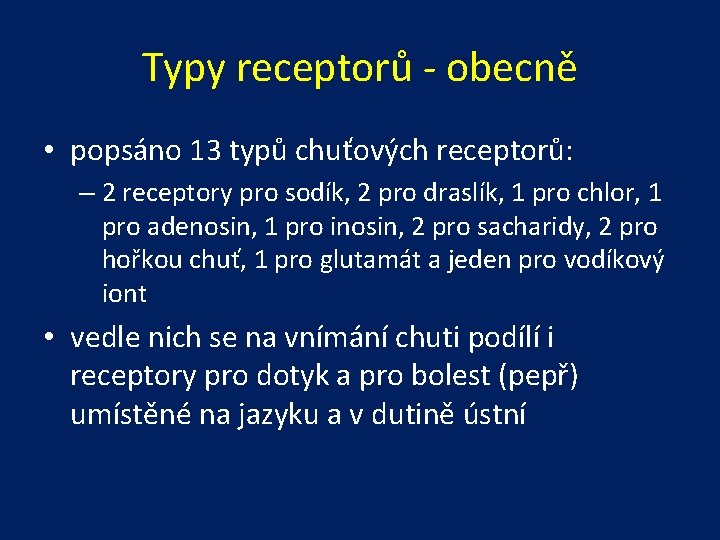 Typy receptorů - obecně

• popsáno 13 typů chuťových receptorů:

– 2 receptory pro sodík, 2 pro draslík, 1 pro chlor, 1 pro adenosin, 1 pro inosin, 2 pro sacharidy, 2 pro hořkou chuť, 1 pro glutamát a jeden pro vodíkový iont

• vedle nich se na vnímání chuti podílí i receptory pro dotyk a pro bolest (pepř) umístěné na jazyku a v dutině ústní